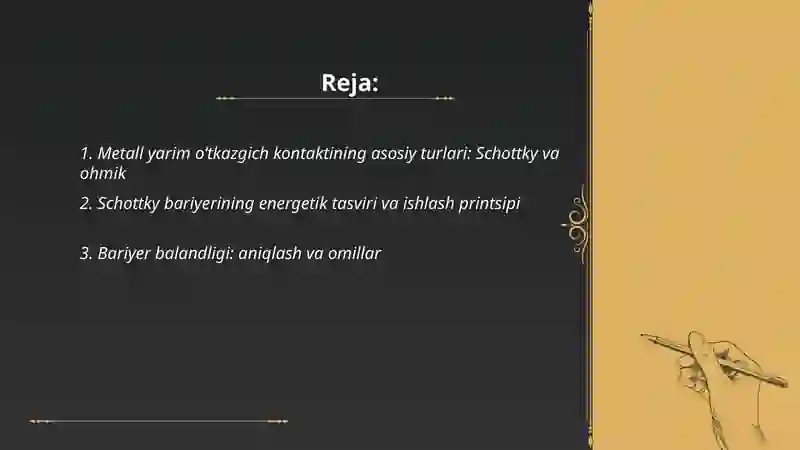 Reja:

1. Metall yarim o'tkazgich kontaktining asosiy turlari: Schottky va ohmik

2. Schottky bariyerining energetik tasviri va ishlash printsipi

3. Bariyer balandligi: aniqlash va omillar